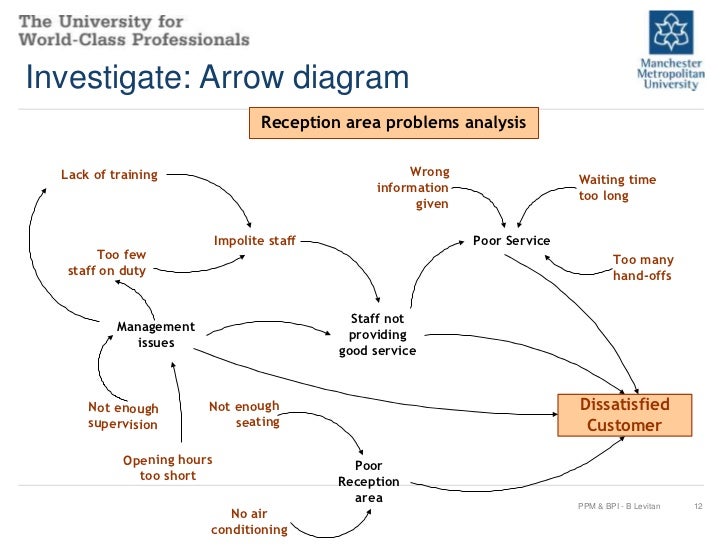 The University for
World-Class Professionals

Manchester
Metropolitan
University

Investigate: Arrow diagram

Reception area problems analysis

Lack of training

Wrong information given

Waiting time too long

Impolite staff

Poor Service

Too few staff on duty

Too many hand-offs

Management issues

Staff not providing good service

Not enough supervision

Not enough seating

Dissatisfied Customer

Opening hours too short

Poor Reception area

No air conditioning

PPM & BPI - B Levitan

12